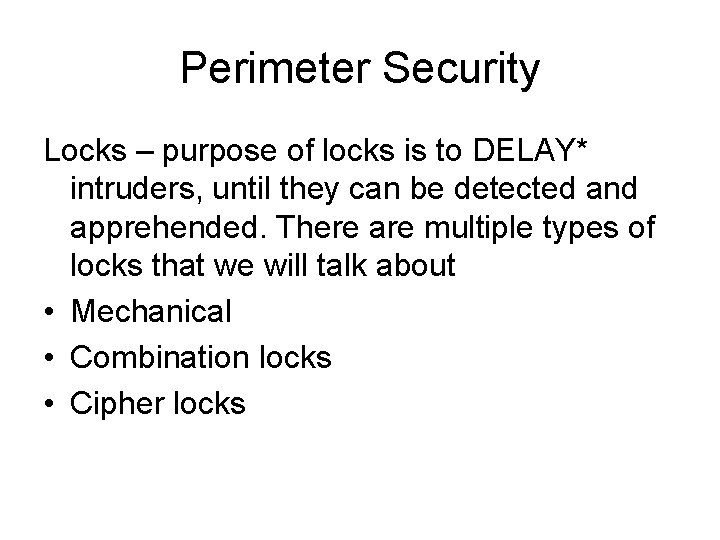 Perimeter Security

Locks – purpose of locks is to DELAY* intruders, until they can be detected and apprehended. There are multiple types of locks that we will talk about

• Mechanical
• Combination locks
• Cipher locks